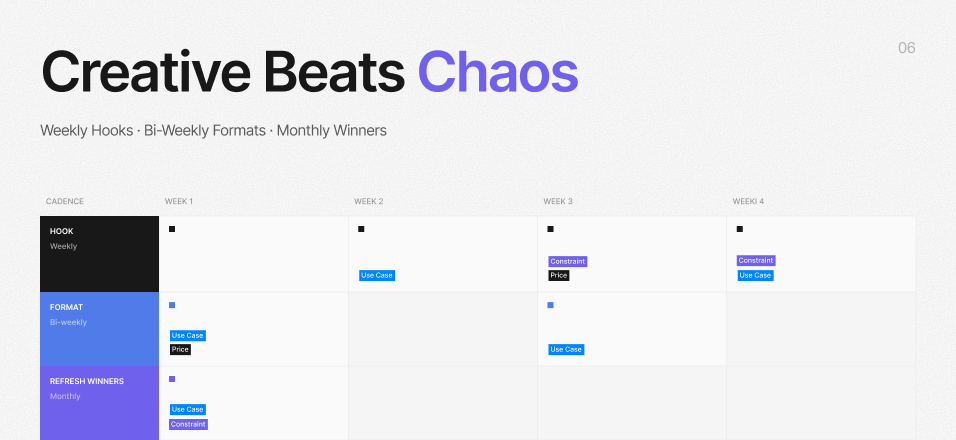 06

Creative Beats Chaos

Weekly Hooks · Bi-Weekly Formats · Monthly Winners

| CADENCE | WEEK 1 | WEEK 2 | WEEK 3 | WEEKI 4 |
|---|---|---|---|---|
| HOOK Weekly | | Use Case | Constraint Price | Constraint Use Case |
| FORMAT Bi-weekly | Use Case Price | | Use Case | |
| REFRESH WINNERS Monthly | Use Case Constraint | | | |